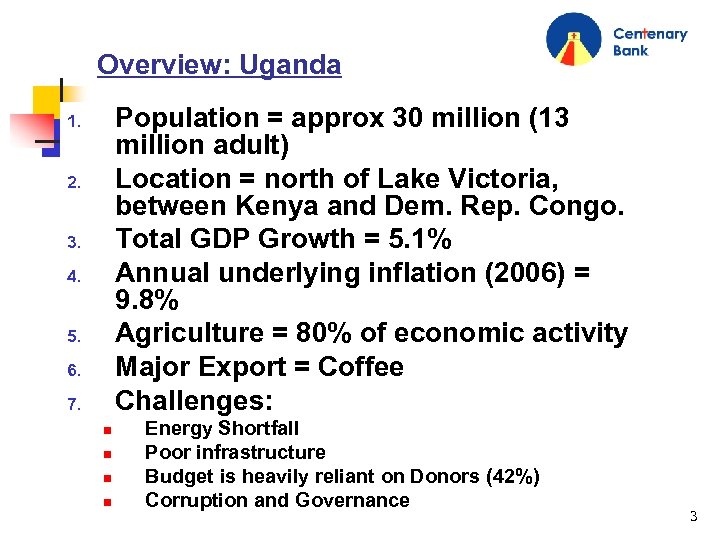 Centenary Bank

Overview: Uganda

1. Population = approx 30 million (13 million adult)
2. Location = north of Lake Victoria, between Kenya and Dem. Rep. Congo.
3. Total GDP Growth = 5.1%
4. Annual underlying inflation (2006) = 9.8%
5. Agriculture = 80% of economic activity
6. Major Export = Coffee
7. Challenges:
- Energy Shortfall
- Poor infrastructure
- Budget is heavily reliant on Donors (42%)
- Corruption and Governance

3